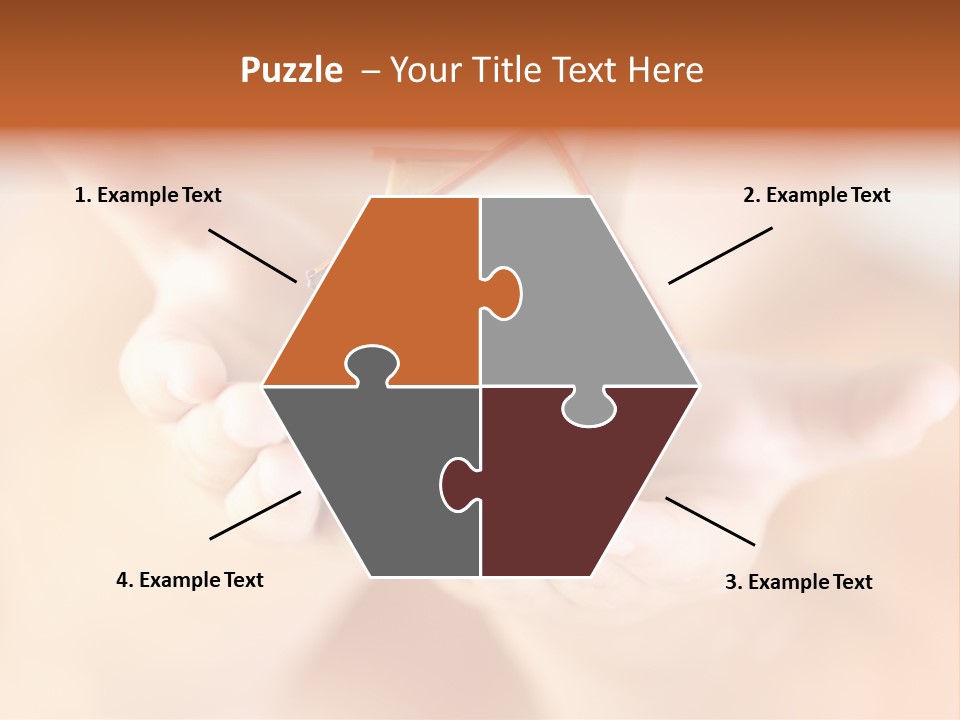 Puzzle – Your Title Text Here

1. Example Text

2. Example Text

4. Example Text

3. Example Text